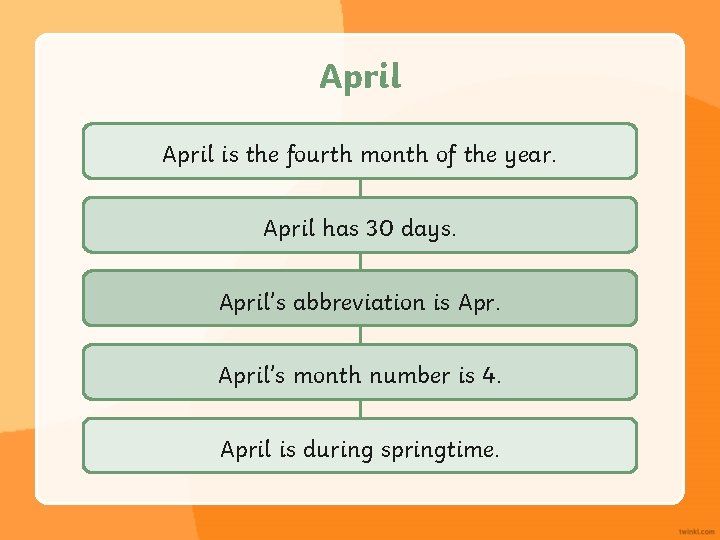 April

April is the fourth month of the year.

April has 30 days.

April's abbreviation is Apr.

April's month number is 4.

April is during springtime.

twinkl.com